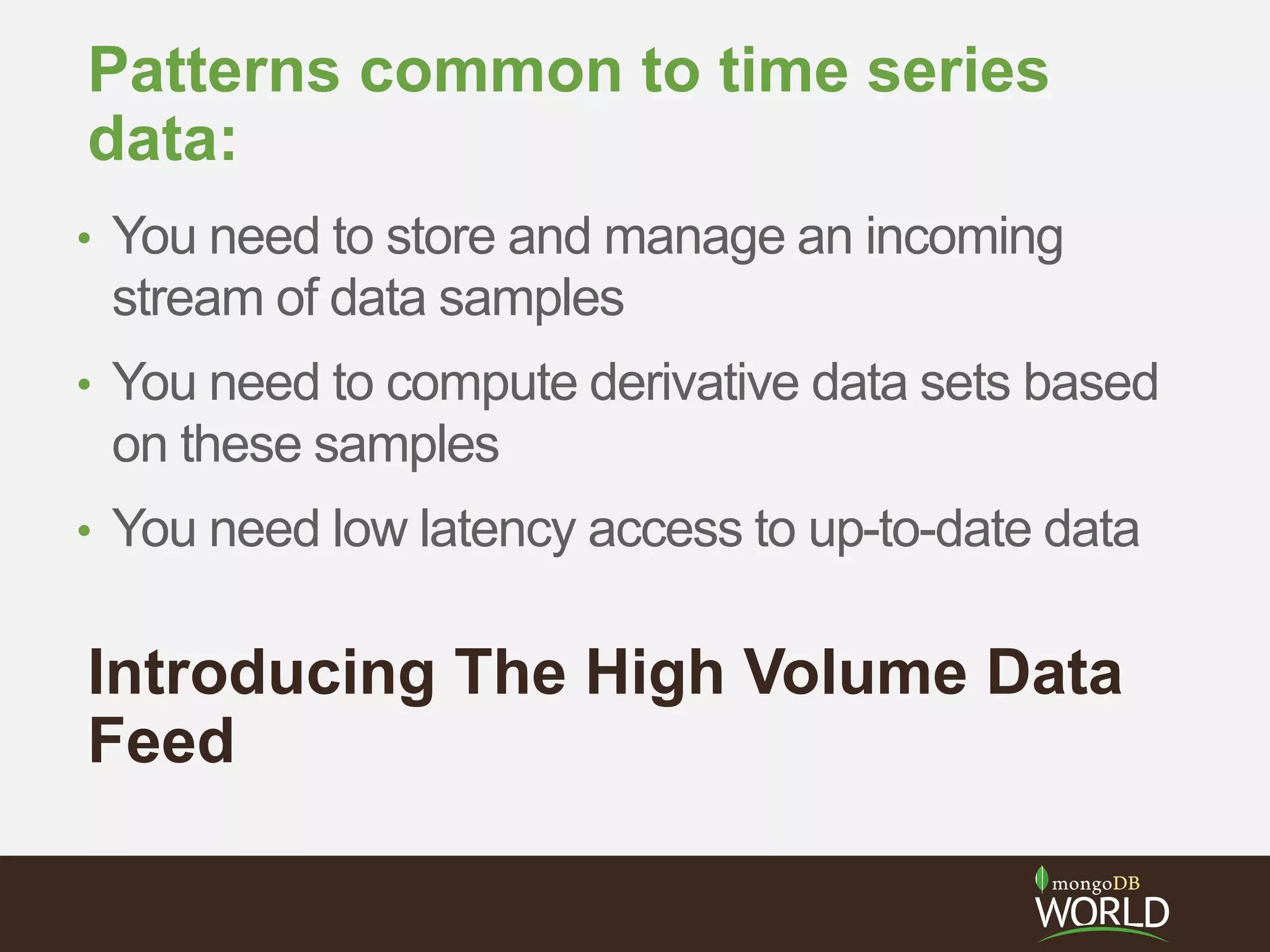 Patterns common to time series data:

• You need to store and manage an incoming stream of data samples

• You need to compute derivative data sets based on these samples

• You need low latency access to up-to-date data

Introducing The High Volume Data Feed

mongoDB WORLD